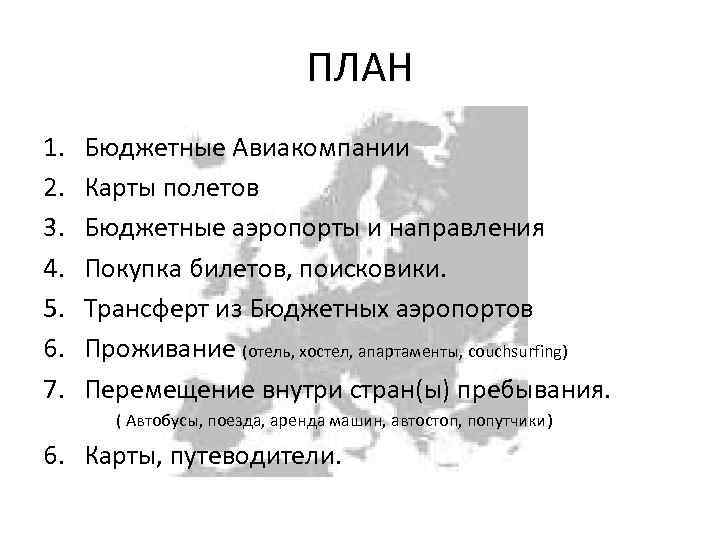 ПЛАН

1. Бюджетные Авиакомпании
2. Карты полетов
3. Бюджетные аэропорты и направления
4. Покупка билетов, поисковики.
5. Трансферт из Бюджетных аэропортов
6. Проживание (отель, хостел, апартаменты, couchsurfing)
7. Перемещение внутри стран(ы) пребывания. ( Автобусы, поезда, аренда машин, автостоп, попутчики)
6. Карты, путеводители.